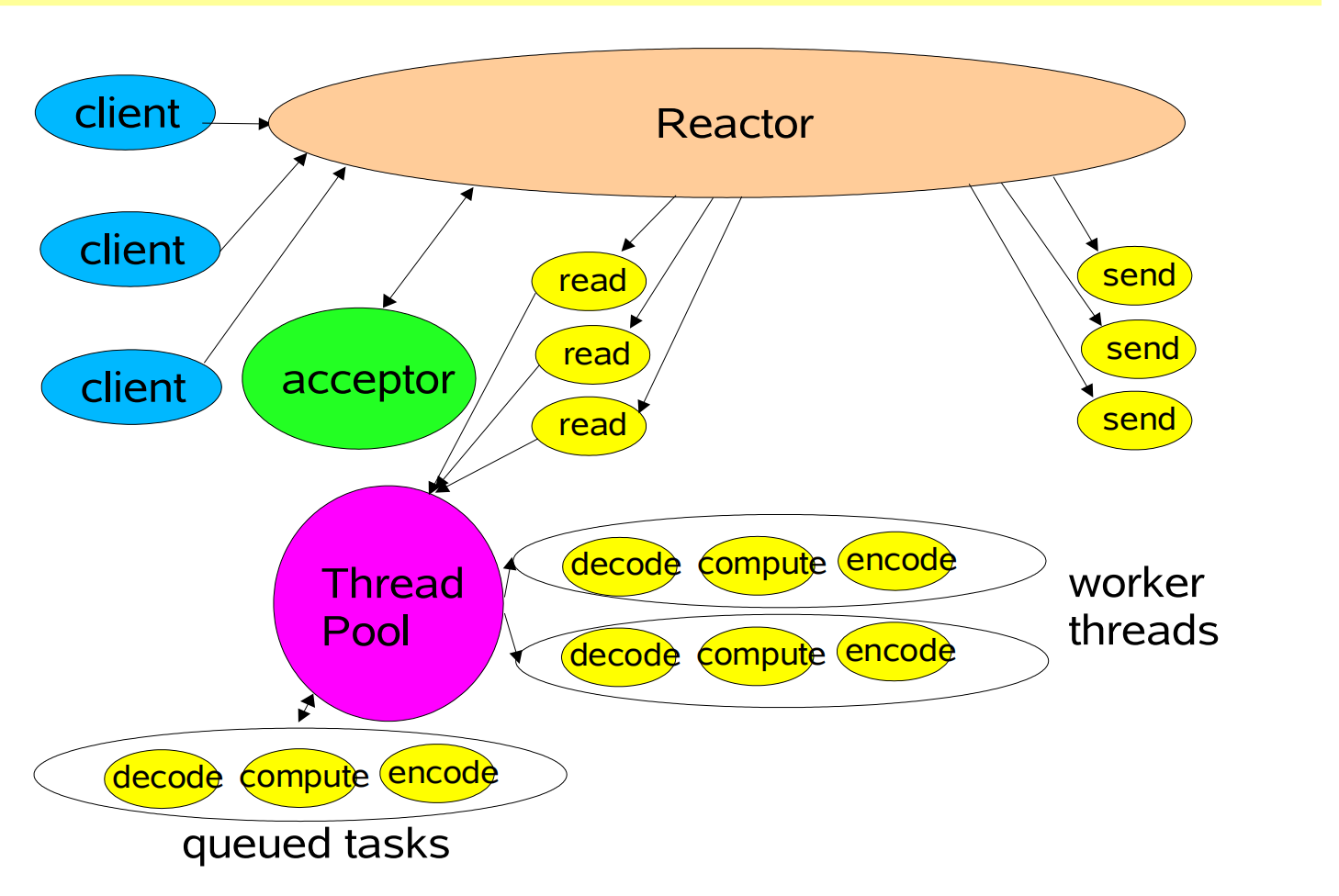 client

client

client

Reactor

acceptor

read

read

read

send

send

send

Thread Pool

decode compute encode

decode compute encode

worker threads

decode compute encode

queued tasks